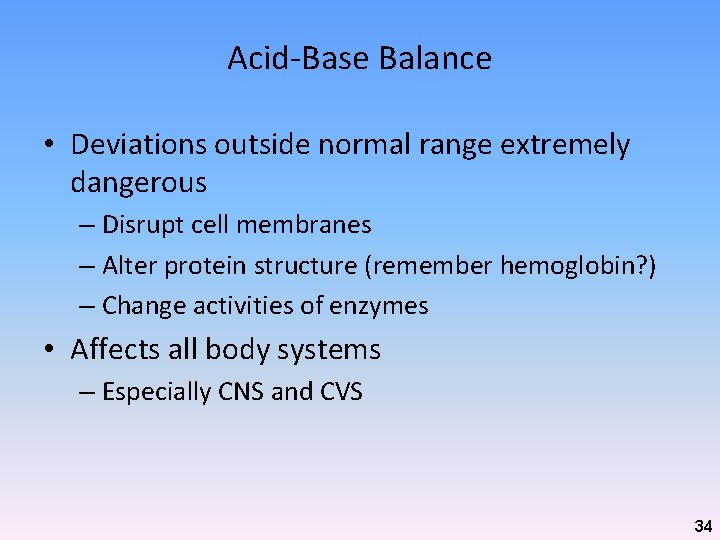 Acid-Base Balance

• Deviations outside normal range extremely dangerous
– Disrupt cell membranes
– Alter protein structure (remember hemoglobin?)
– Change activities of enzymes
• Affects all body systems
– Especially CNS and CVS

34